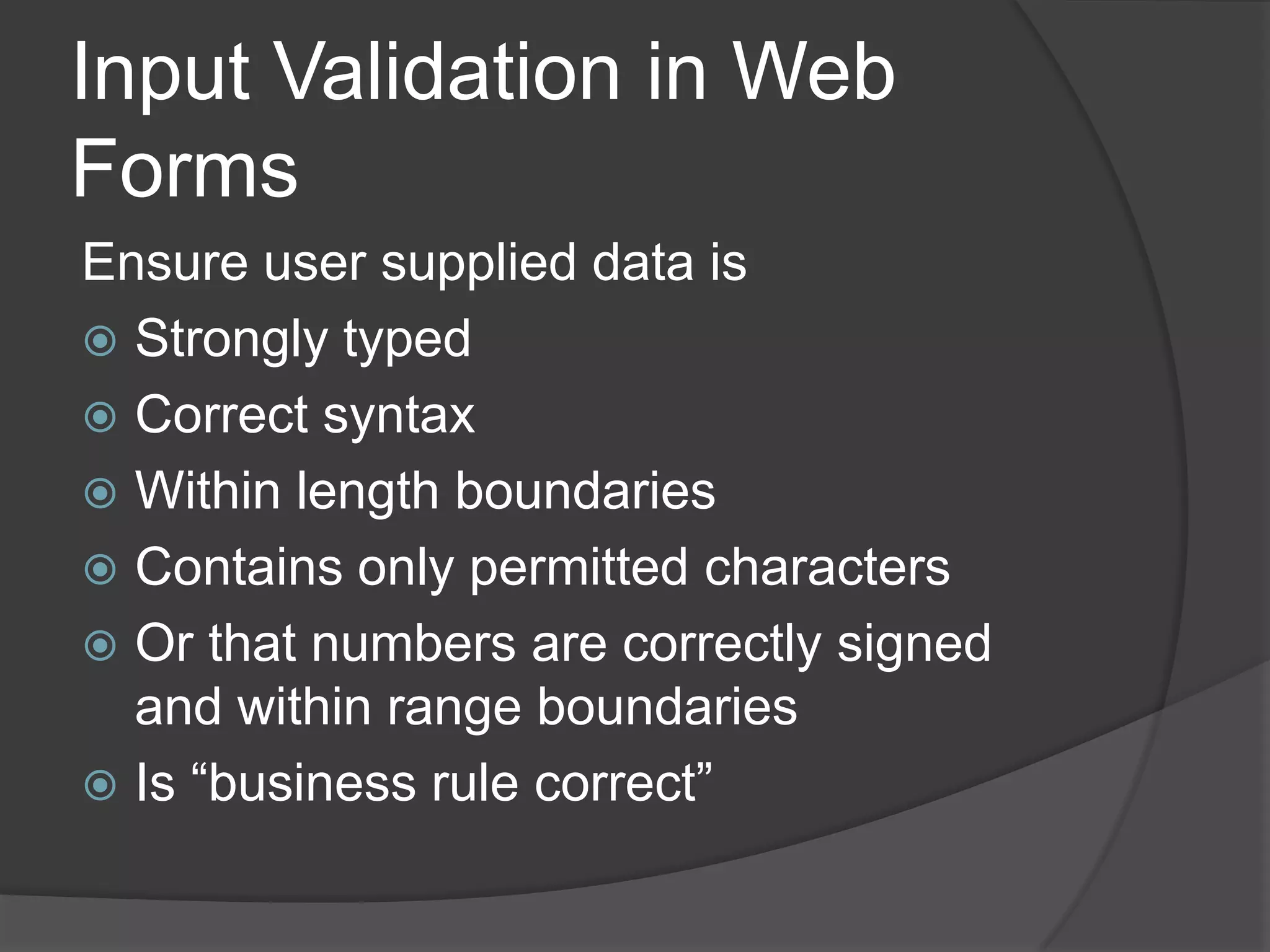 Input Validation in Web Forms

Ensure user supplied data is

- Strongly typed
- Correct syntax
- Within length boundaries
- Contains only permitted characters
- Or that numbers are correctly signed and within range boundaries
- Is “business rule correct”